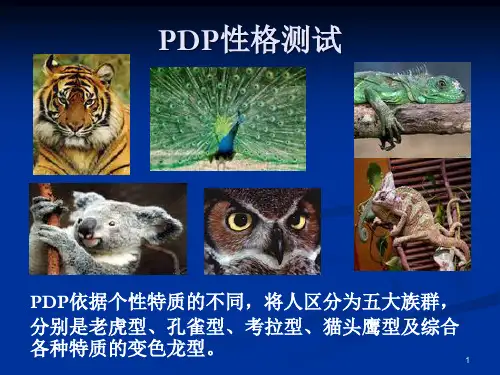 PDP性格测试

PDP依据个性特质的不同，将人区分为五大族群，分别是老虎型、孔雀型、考拉型、猫头鹰型及综合各种特质的变色龙型。

1